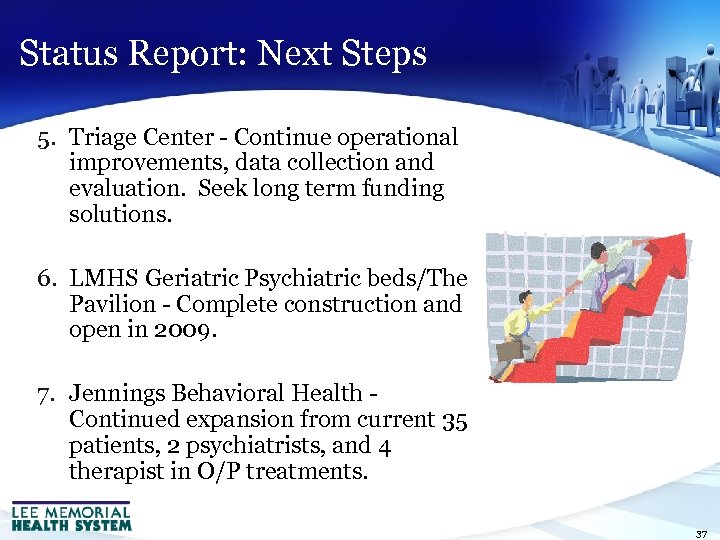 Status Report: Next Steps

5. Triage Center - Continue operational improvements, data collection and evaluation. Seek long term funding solutions.

6. LMHS Geriatric Psychiatric beds/The Pavilion - Complete construction and open in 2009.

7. Jennings Behavioral Health - Continued expansion from current 35 patients, 2 psychiatrists, and 4 therapist in O/P treatments.

LEE MEMORIAL HEALTH SYSTEM

37